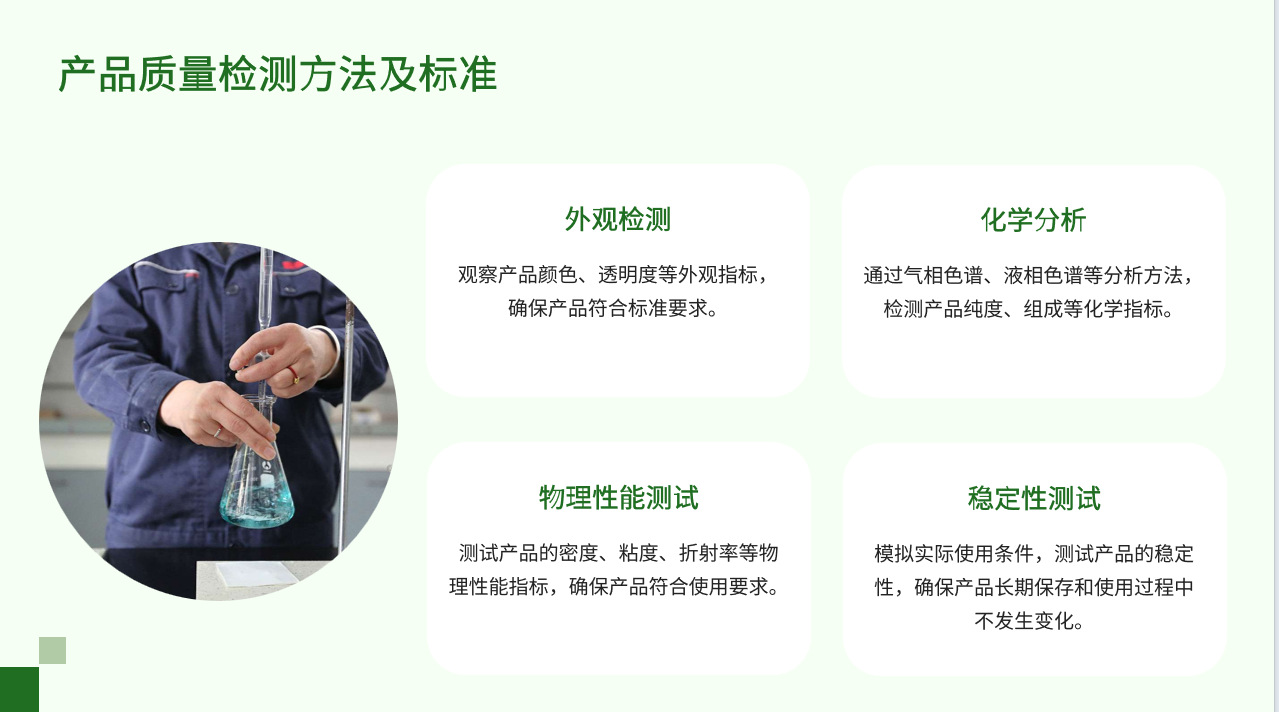 产品质量检测方法及标准

外观检测

观察产品颜色、透明度等外观指标，确保产品符合标准要求。

化学分析

通过气相色谱、液相色谱等分析方法，检测产品纯度、组成等化学指标。

物理性能测试

测试产品的密度、粘度、折射率等物理性能指标，确保产品符合使用要求。

稳定性测试

模拟实际使用条件，测试产品的稳定性，确保产品长期保存和使用过程中不发生变化。